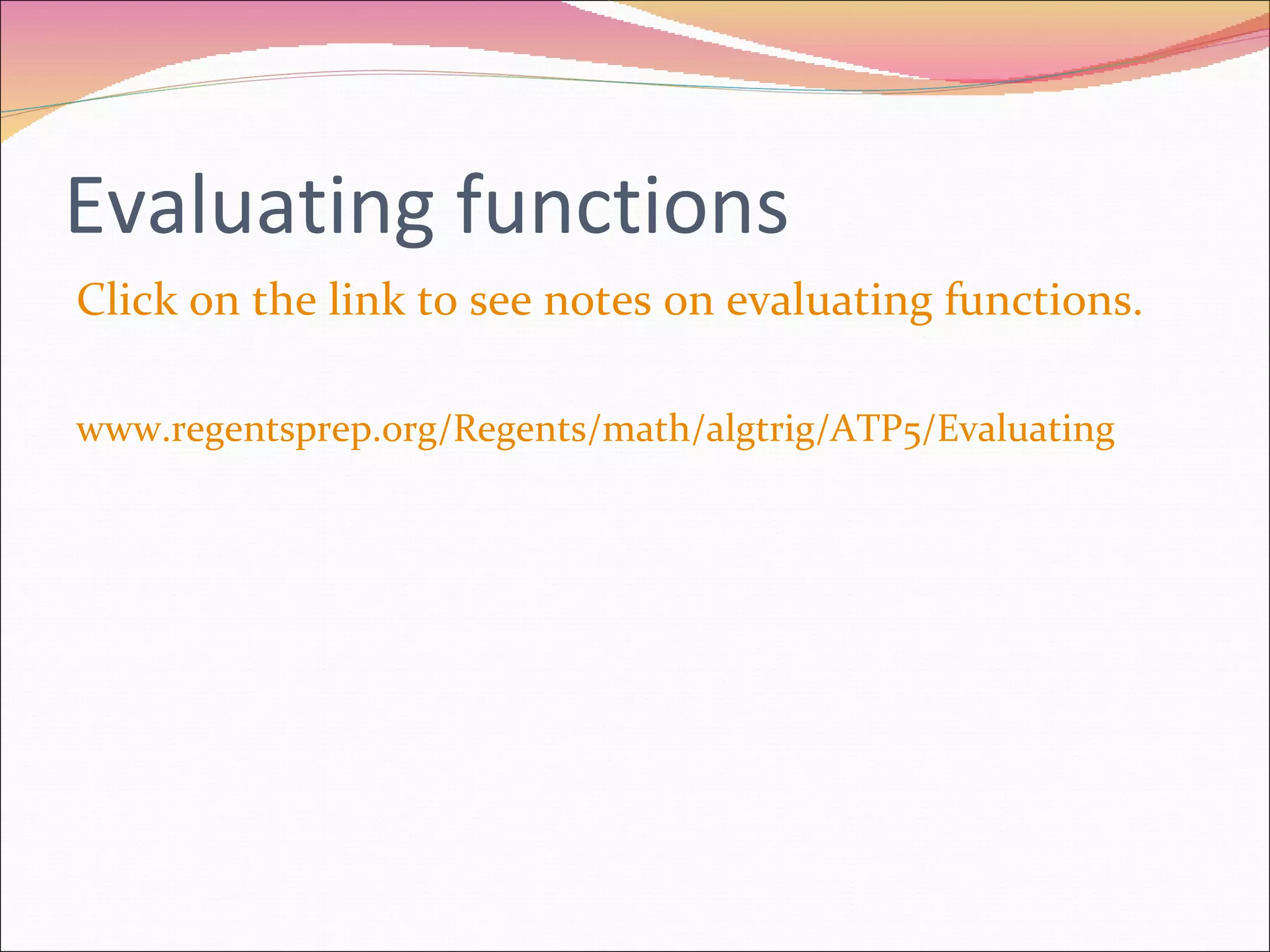 Evaluating functions

Click on the link to see notes on evaluating functions.

www.regentsprep.org/Regents/math/algtrig/ATP5/Evaluating